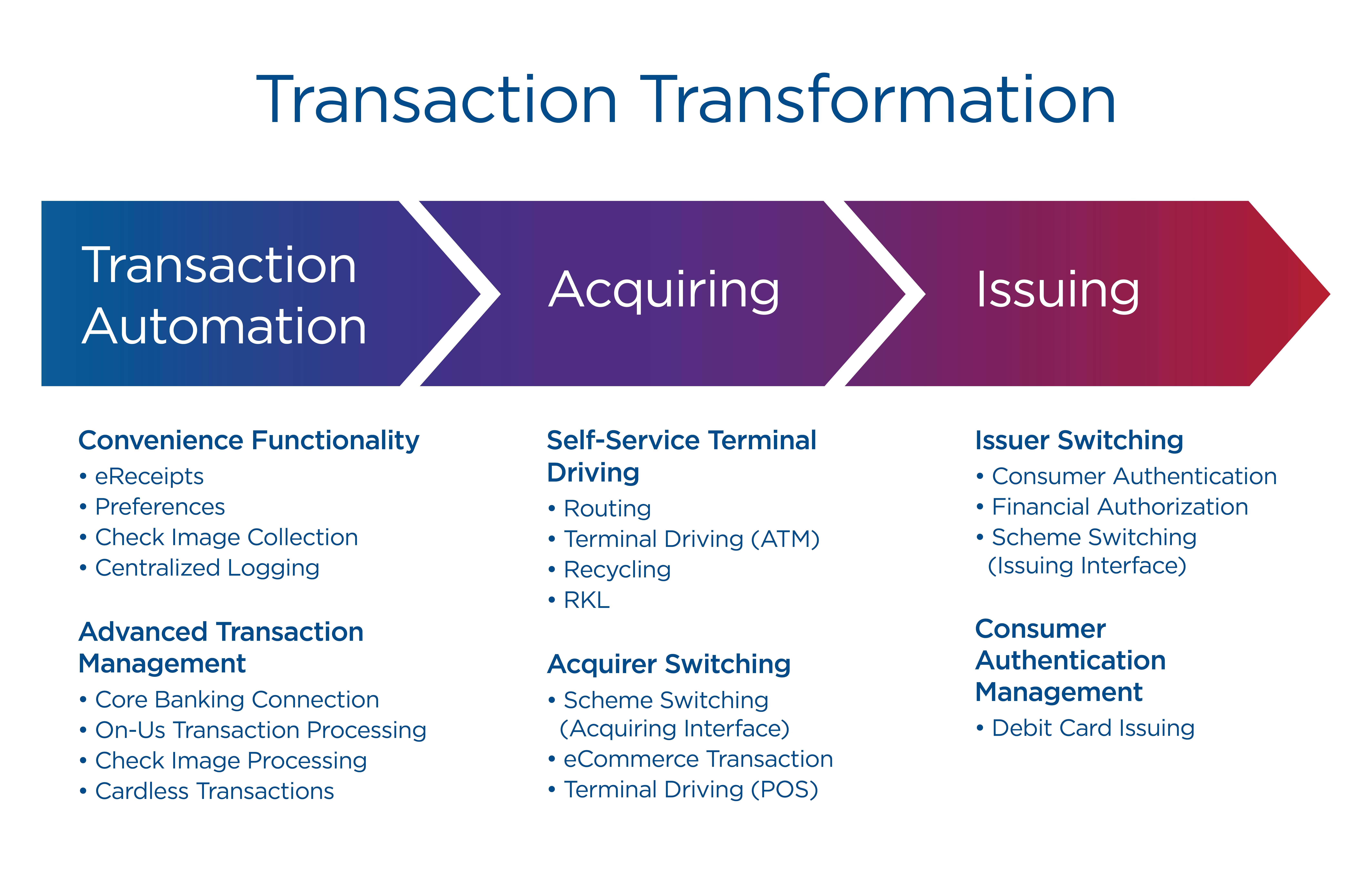 Transaction Transformation

Transaction Automation

Acquiring

Issuing

Convenience Functionality
• eReceipts
• Preferences
• Check Image Collection
• Centralized Logging

Advanced Transaction Management
• Core Banking Connection
• On-Us Transaction Processing
• Check Image Processing
• Cardless Transactions

Self-Service Terminal Driving
• Routing
• Terminal Driving (ATM)
• Recycling
• RKL

Acquirer Switching
• Scheme Switching (Acquiring Interface)
• eCommerce Transaction
• Terminal Driving (POS)

Issuer Switching
• Consumer Authentication
• Financial Authorization
• Scheme Switching (Issuing Interface)

Consumer Authentication Management
• Debit Card Issuing